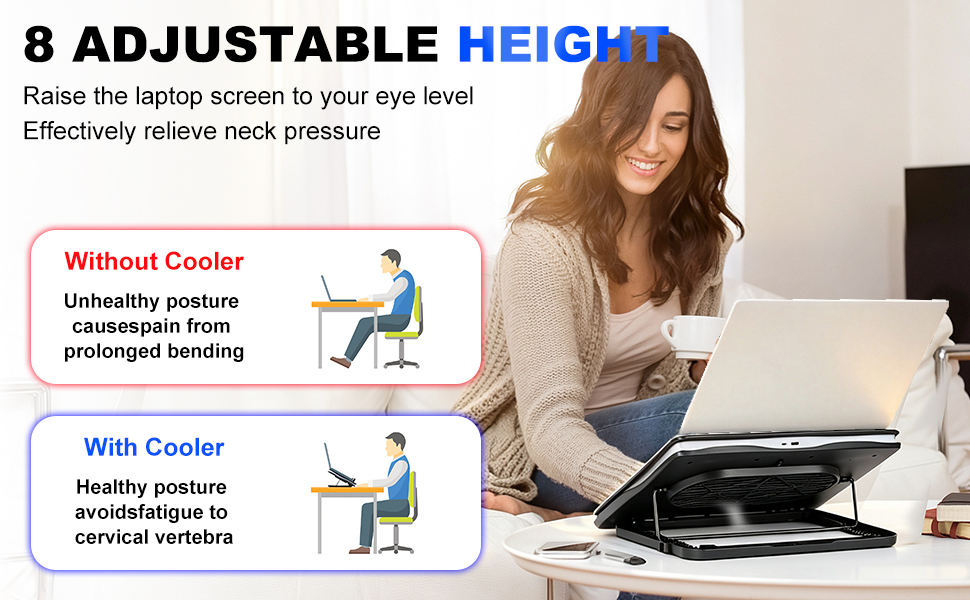 8 ADJUSTABLE HEIGHT

Raise the laptop screen to your eye level
Effectively relieve neck pressure

Without Cooler

Unhealthy posture causespain from prolonged bending

With Cooler

Healthy posture avoidsfatigue to cervical vertebra